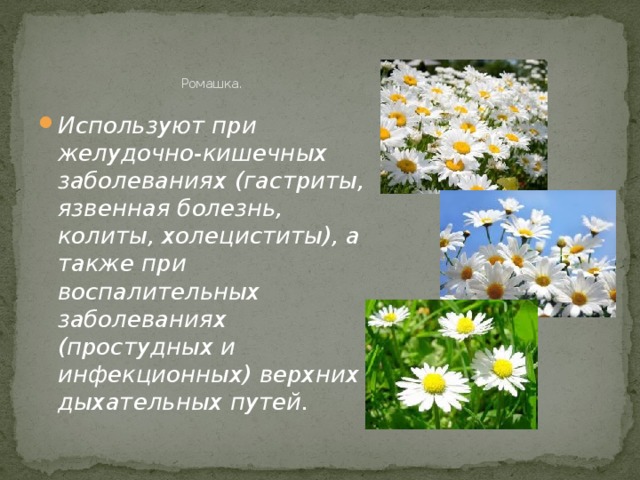 Ромашка.

Используют при желудочно-кишечных заболеваниях (гастриты, язвенная болезнь, колиты, холециститы), а также при воспалительных заболеваниях (простудных и инфекционных) верхних дыхательных путей.